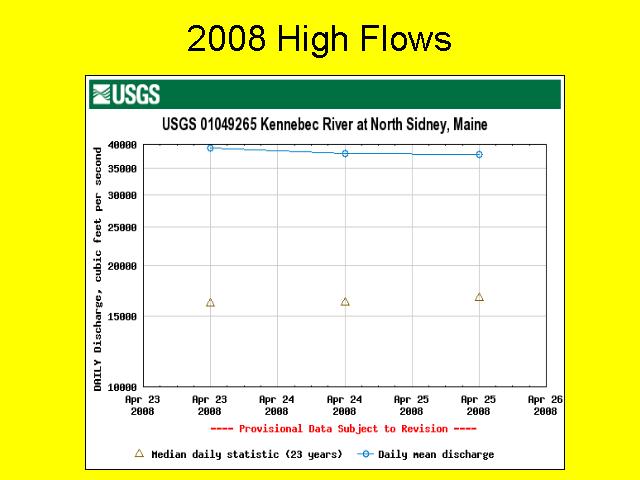 2008 High Flows

USGS

USGS 01049265 Kennebec River at North Sidney, Maine

DAILY Discharge, cubic feet per second

40000
35000
30000
25000
20000
15000
10000

Apr 23 2008
Apr 23 2008
Apr 24 2008
Apr 24 2008
Apr 25 2008
Apr 25 2008
Apr 26 2008

---- Provisional Data Subject to Revision ----

Median daily statistic (23 years)
Daily mean discharge